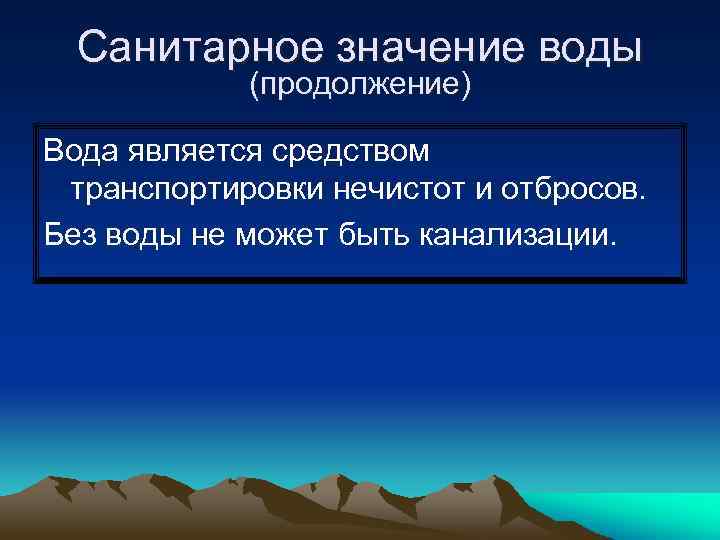 Санитарное значение воды
(продолжение)

Вода является средством транспортировки нечистот и отбросов.

Без воды не может быть канализации.